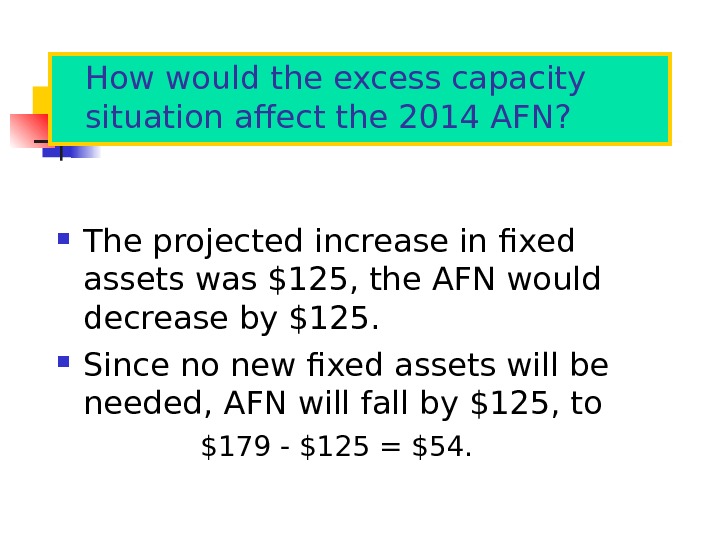 How would the excess capacity situation affect the 2014 AFN?

The projected increase in fixed assets was \$125, the AFN would decrease by \$125.

Since no new fixed assets will be needed, AFN will fall by \$125, to

\$179 - \$125 = \$54.